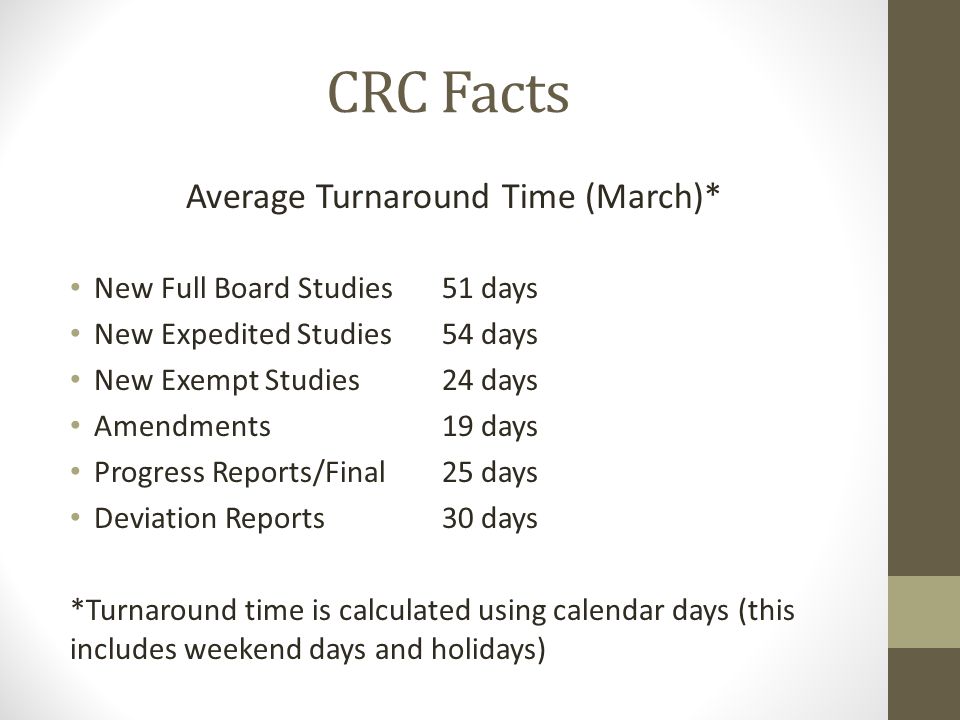 CRC Facts

Average Turnaround Time (March)*

• New Full Board Studies 51 days
• New Expedited Studies 54 days
• New Exempt Studies 24 days
• Amendments 19 days
• Progress Reports/Final 25 days
• Deviation Reports 30 days

*Turnaround time is calculated using calendar days (this includes weekend days and holidays)